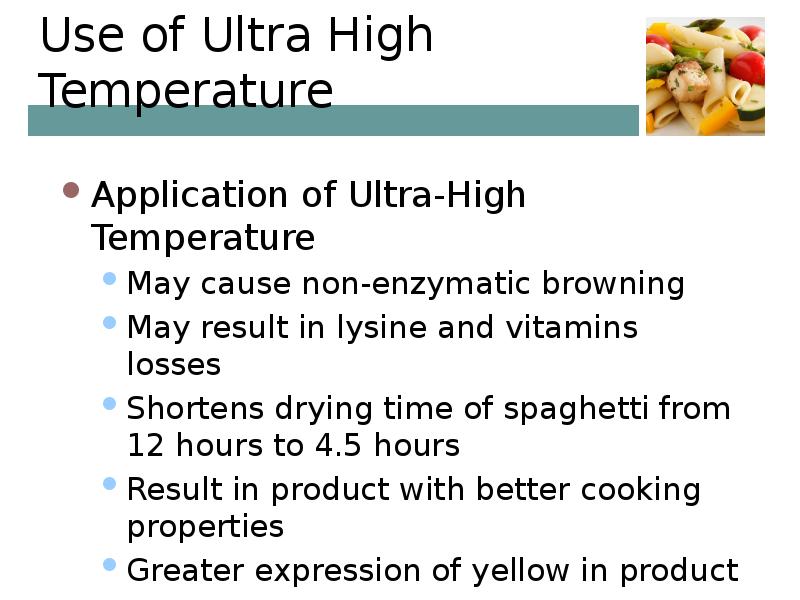 Use of Ultra High Temperature

- Application of Ultra-High Temperature
  - May cause non-enzymatic browning
  - May result in lysine and vitamins losses
  - Shortens drying time of spaghetti from 12 hours to 4.5 hours
  - Result in product with better cooking properties
  - Greater expression of yellow in product